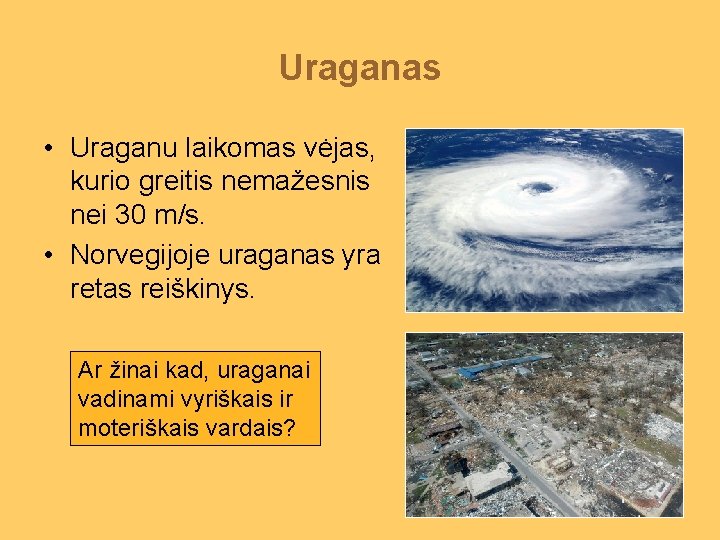 Uraganas

• Uraganu laikomas vėjas, kurio greitis nemažesnis nei 30 m/s.
• Norvegijoje uraganas yra retas reiškinys.

Ar žinai kad, uraganai vadinami vyriškais ir moteriškais vardais?